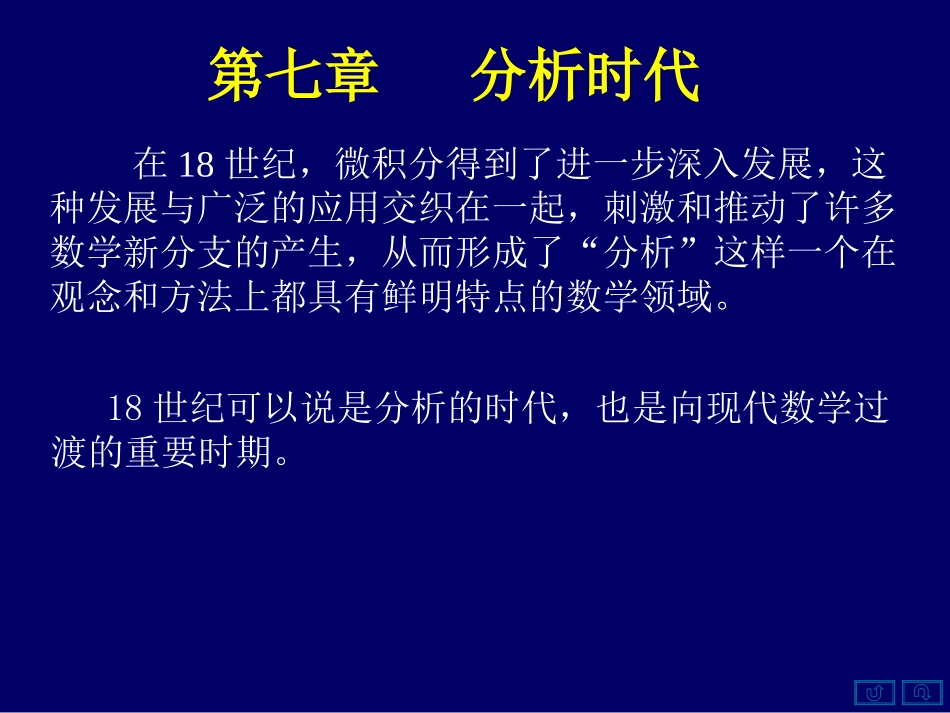 第七章　　分析时代

在 18 世纪，微积分得到了进一步深入发展，这种发展与广泛的应用交织在一起，刺激和推动了许多数学新分支的产生，从而形成了“分析”这样一个在观念和方法上都具有鲜明特点的数学领域。

18 世纪可以说是分析的时代，也是向现代数学过渡的重要时期。